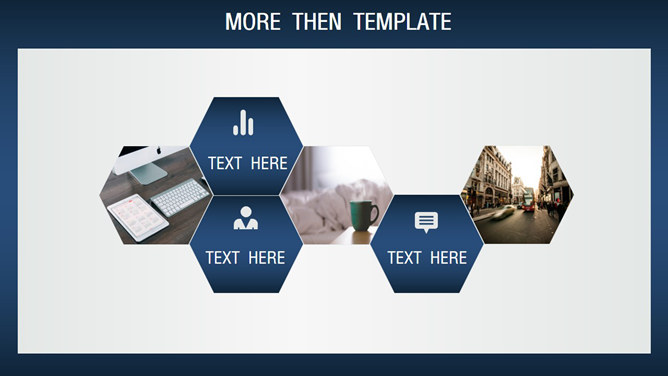 MORE THEN TEMPLATE

TEXT HERE

TEXT HERE

TEXT HERE